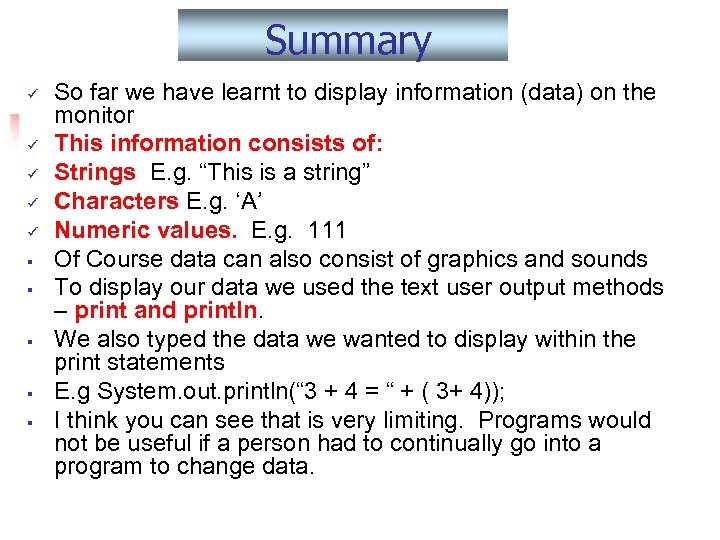 Summary

✓ So far we have learnt to display information (data) on the monitor
✓ This information consists of:
✓ Strings E.g. “This is a string”
✓ Characters E.g. ‘A’
✓ Numeric values. E.g. 111
▪ Of Course data can also consist of graphics and sounds
▪ To display our data we used the text user output methods – print and println.
▪ We also typed the data we wanted to display within the print statements
▪ E.g System.out.println(“3 + 4 = “ + ( 3+ 4));
▪ I think you can see that is very limiting. Programs would not be useful if a person had to continually go into a program to change data.